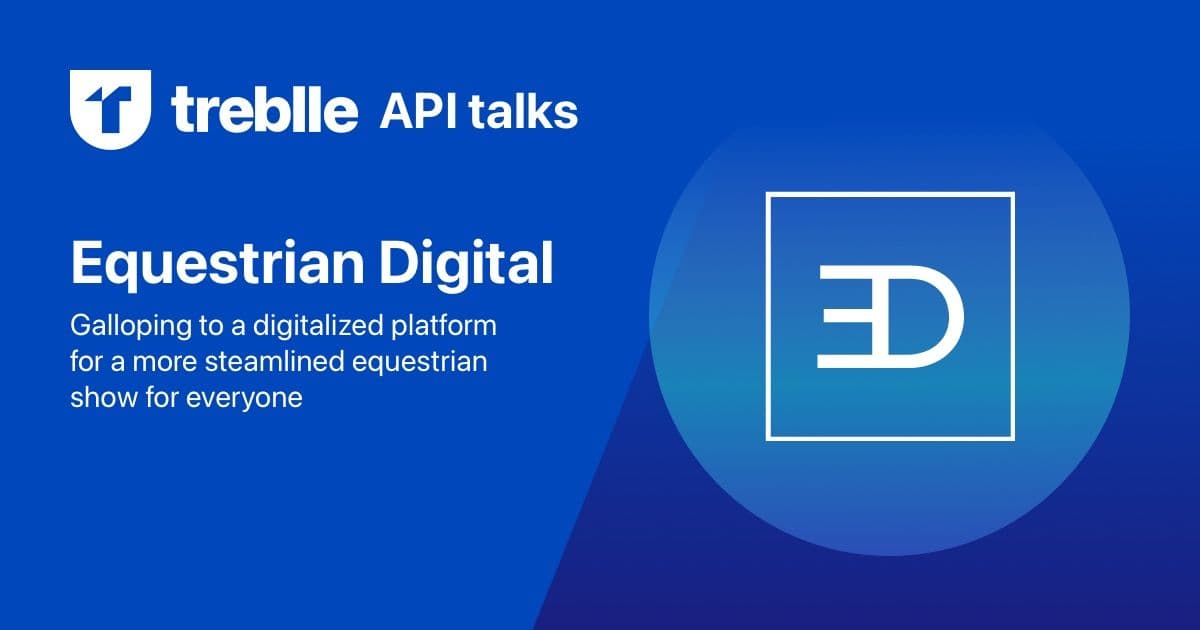 treblle API talks

Equestrian Digital

Galloping to a digitalized platform for a more steamlined equestrian show for everyone

ED